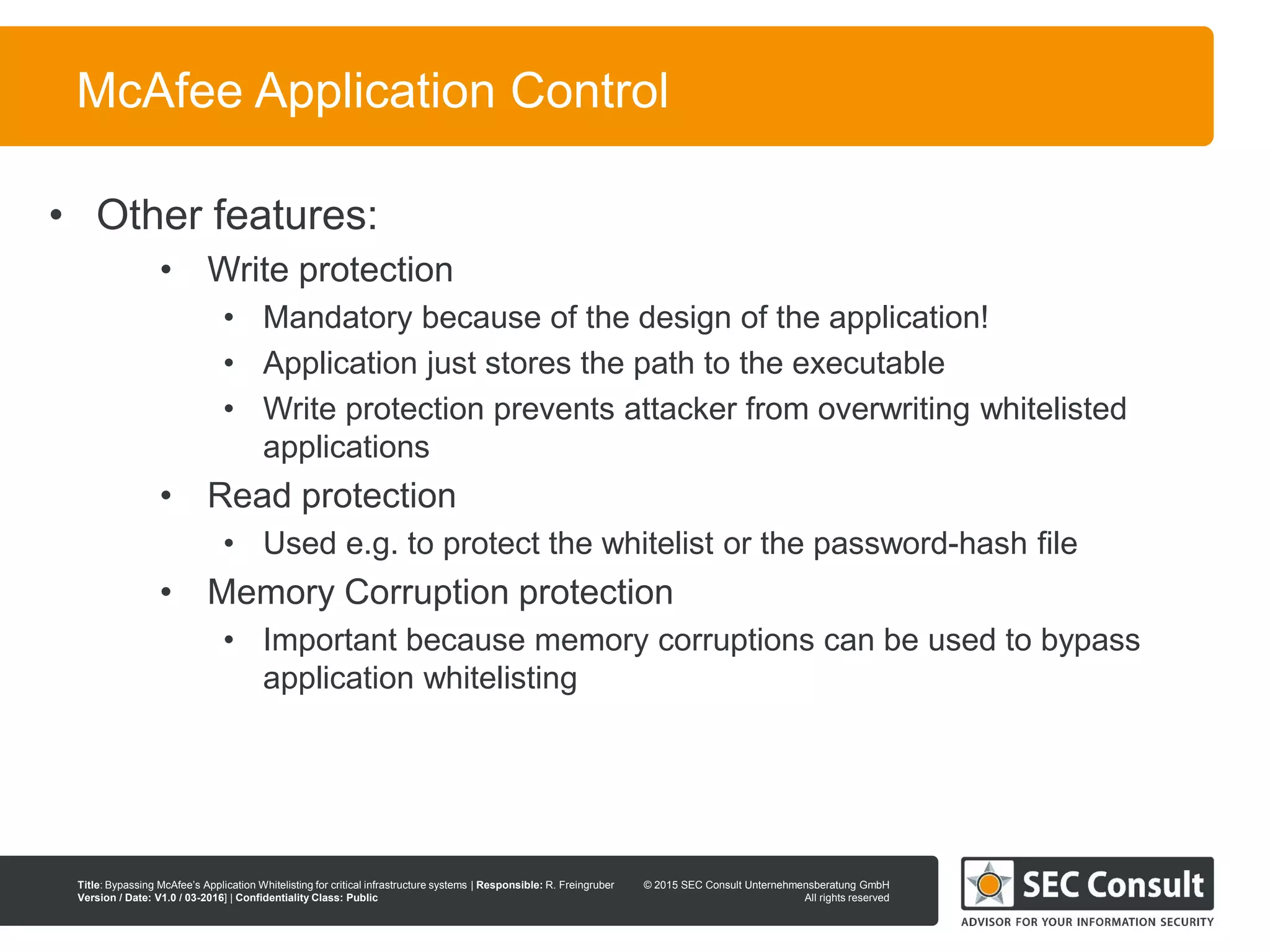 McAfee Application Control

• Other features:

• Write protection

• Mandatory because of the design of the application!

• Application just stores the path to the executable

• Write protection prevents attacker from overwriting whitelisted applications

• Read protection

• Used e.g. to protect the whitelist or the password-hash file

• Memory Corruption protection

• Important because memory corruptions can be used to bypass application whitelisting

Title: Bypassing McAfee's Application Whitelisting for critical infrastructure systems | Responsible: R. Freingruber
Version / Date: V1.0 / 03-2016] | Confidentiality Class: Public

© 2015 SEC Consult Unternehmensberatung GmbH
All rights reserved

SEC Consult
ADVISOR FOR YOUR INFORMATION SECURITY